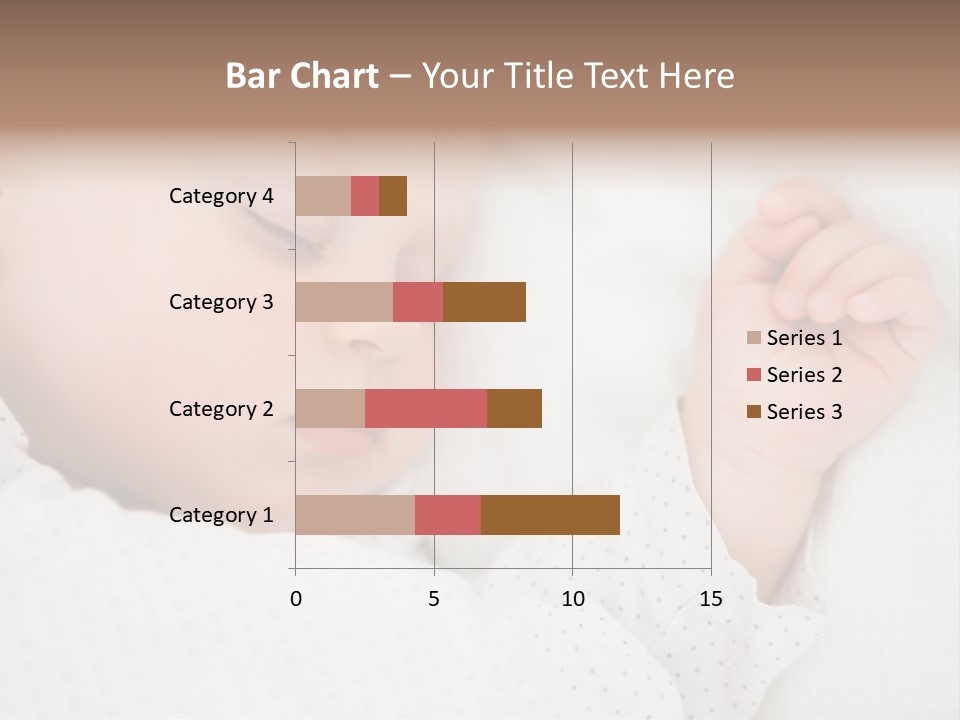 Bar Chart – Your Title Text Here

Category 4
Category 3
Category 2
Category 1

0
5
10
15

Series 1
Series 2
Series 3